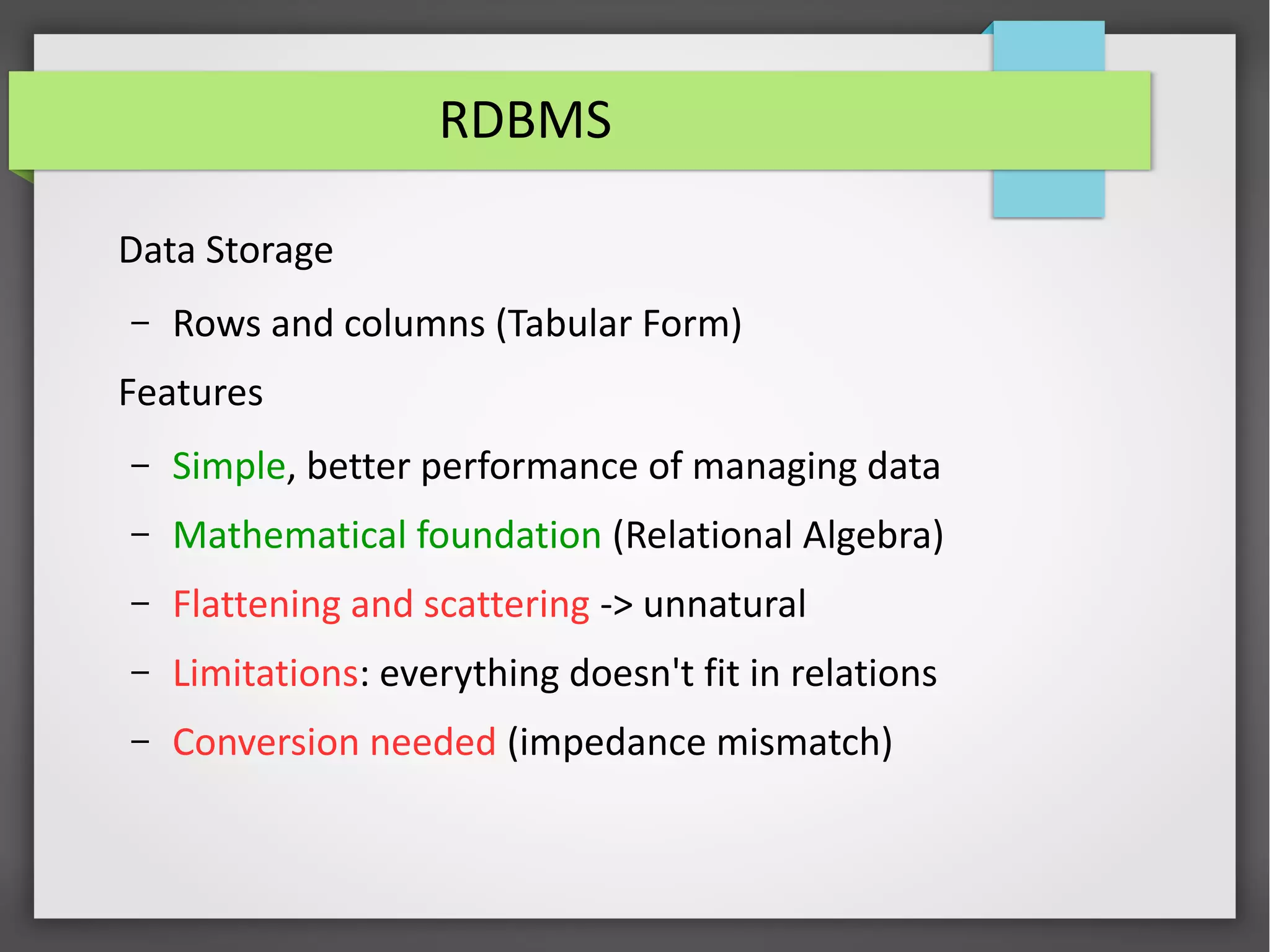 RDBMS

Data Storage

– Rows and columns (Tabular Form)

Features

– Simple, better performance of managing data

– Mathematical foundation (Relational Algebra)

– Flattening and scattering -> unnatural

– Limitations: everything doesn't fit in relations

– Conversion needed (impedance mismatch)